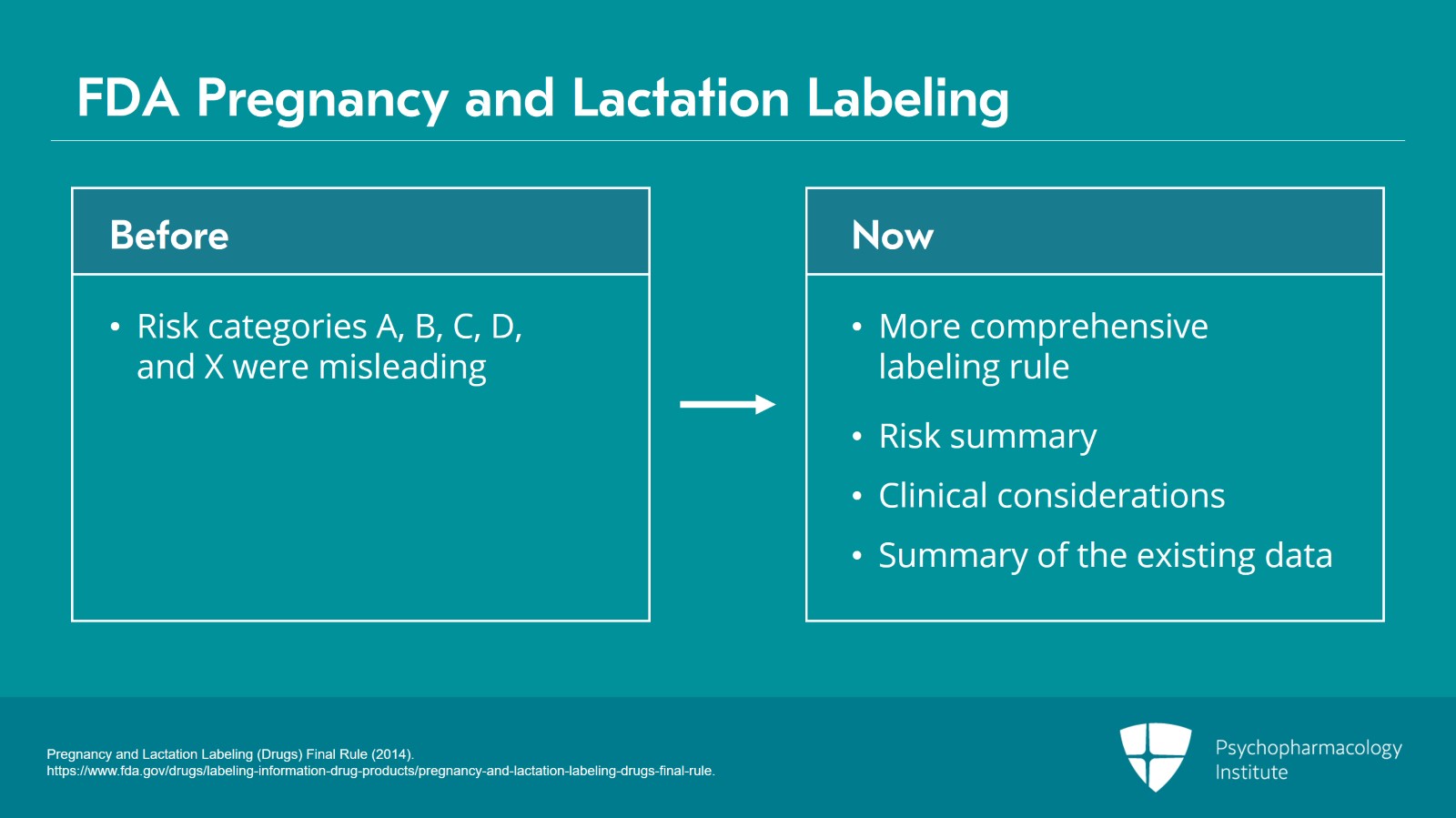 FDA Pregnancy and Lactation Labeling

Before

• Risk categories A, B, C, D, and X were misleading

Now

• More comprehensive labeling rule
• Risk summary
• Clinical considerations
• Summary of the existing data

Pregnancy and Lactation Labeling (Drugs) Final Rule (2014).
https://www.fda.gov/drugs/labeling-information-drug-products/pregnancy-and-lactation-labeling-drugs-final-rule.

Psychopharmacology Institute